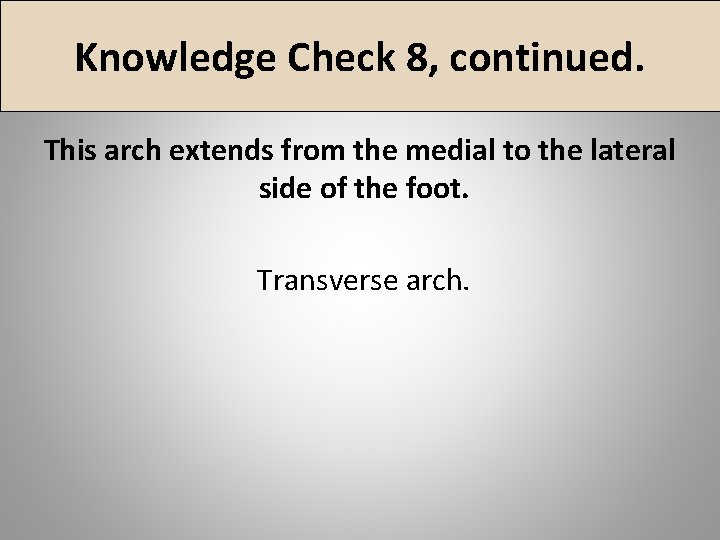 Knowledge Check 8, continued.

This arch extends from the medial to the lateral side of the foot.

Transverse arch.